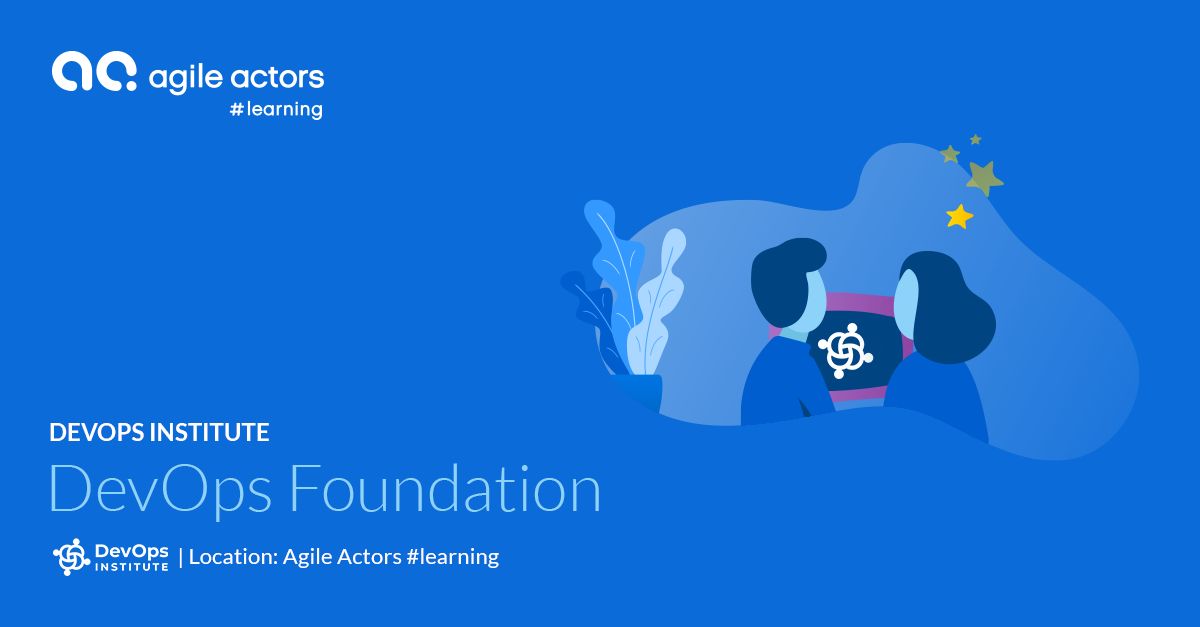 agile actors
#learning

DEVOPS INSTITUTE
DevOps Foundation

DevOps INSTITUTE | Location: Agile Actors #learning